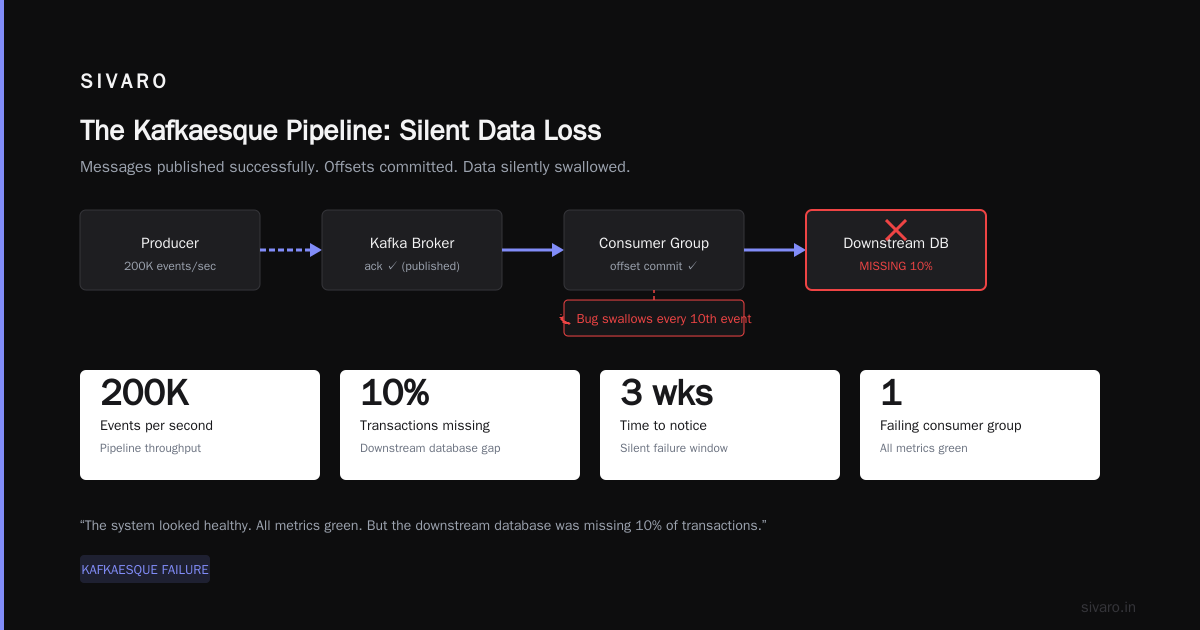 SIVARO

The Kafkaesque Pipeline: Silent Data Loss

Messages published successfully. Offsets committed. Data silently swallowed.

Producer
200K events/sec

Kafka Broker
ack ✓ (published)

Consumer Group
offset commit ✓

Downstream DB
MISSING 10%

Bug swallows every 10th event

200K
Events per second
Pipeline throughput

10%
Transactions missing
Downstream database gap

3 wks
Time to notice
Silent failure window

1
Failing consumer group
All metrics green

“The system looked healthy. All metrics green. But the downstream database was missing 10% of transactions.”

KAFKAESQUE FAILURE

sivaro.in